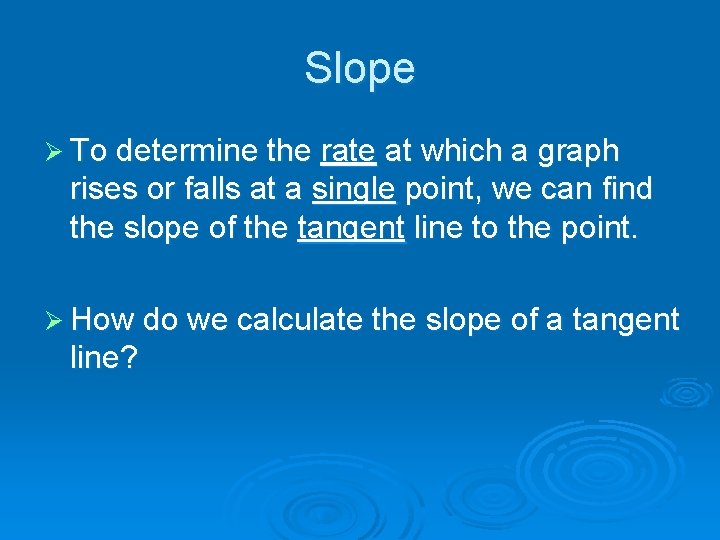 Slope

➢ To determine the rate at which a graph rises or falls at a single point, we can find the slope of the tangent line to the point.

➢ How do we calculate the slope of a tangent line?